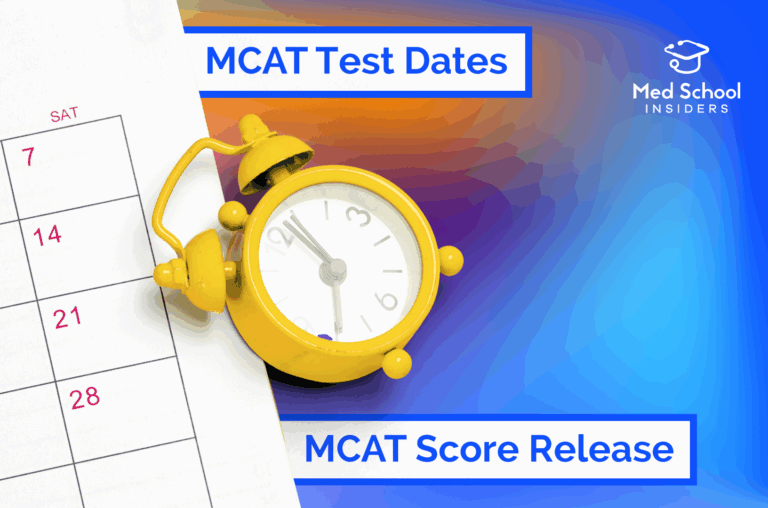 MCAT Test Dates

Med School
INSIDERS

SAT

7

14

21

28

12

3

6

MCAT Score Release